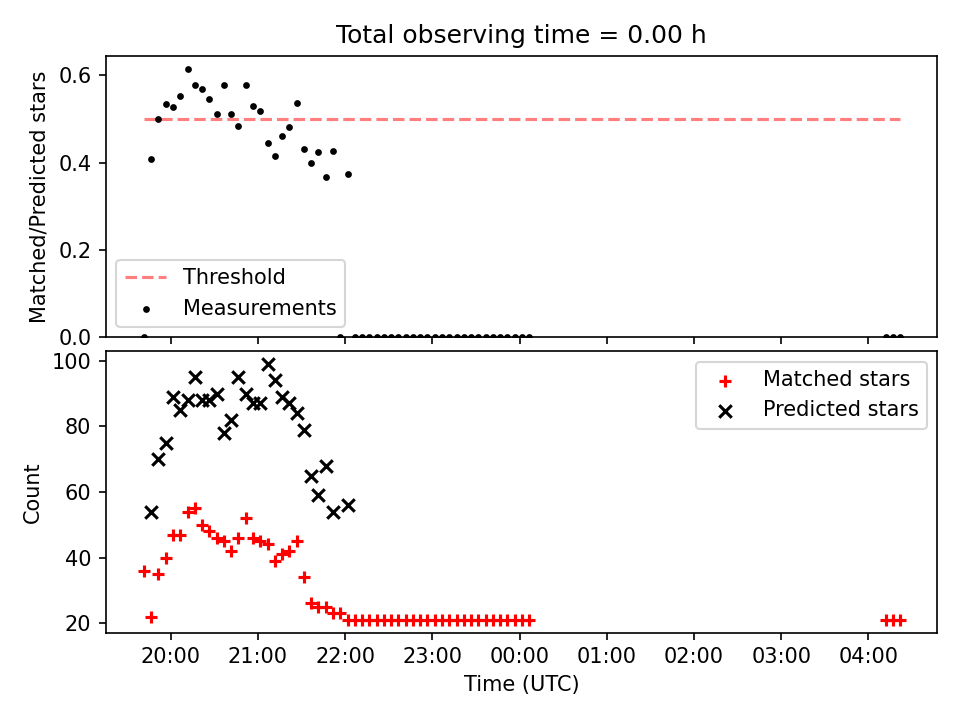 Total observing time = 0.00 h

Matched/Predicted stars

0.6
0.4
0.2
0.0

Threshold
Measurements

Count

100
80
60
40
20

Matched stars
Predicted stars

20:00 21:00 22:00 23:00 00:00 01:00 02:00 03:00 04:00

Time (UTC)